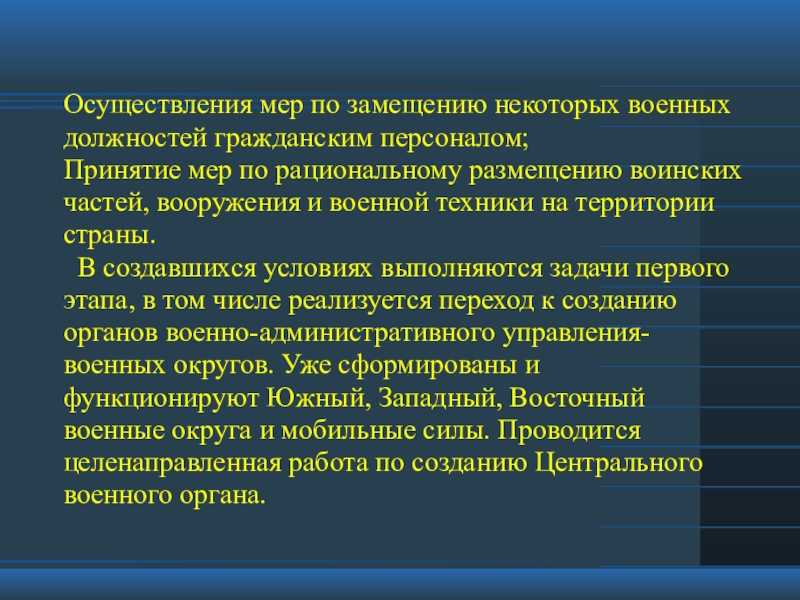 Осуществления мер по замещению некоторых военных должностей гражданским персоналом;
Принятие мер по рациональному размещению воинских частей, вооружения и военной техники на территории страны.
В создавшихся условиях выполняются задачи первого этапа, в том числе реализуется переход к созданию органов военно-административного управления-военных округов. Уже сформированы и функционируют Южный, Западный, Восточный военные округа и мобильные силы. Проводится целенаправленная работа по созданию Центрального военного органа.